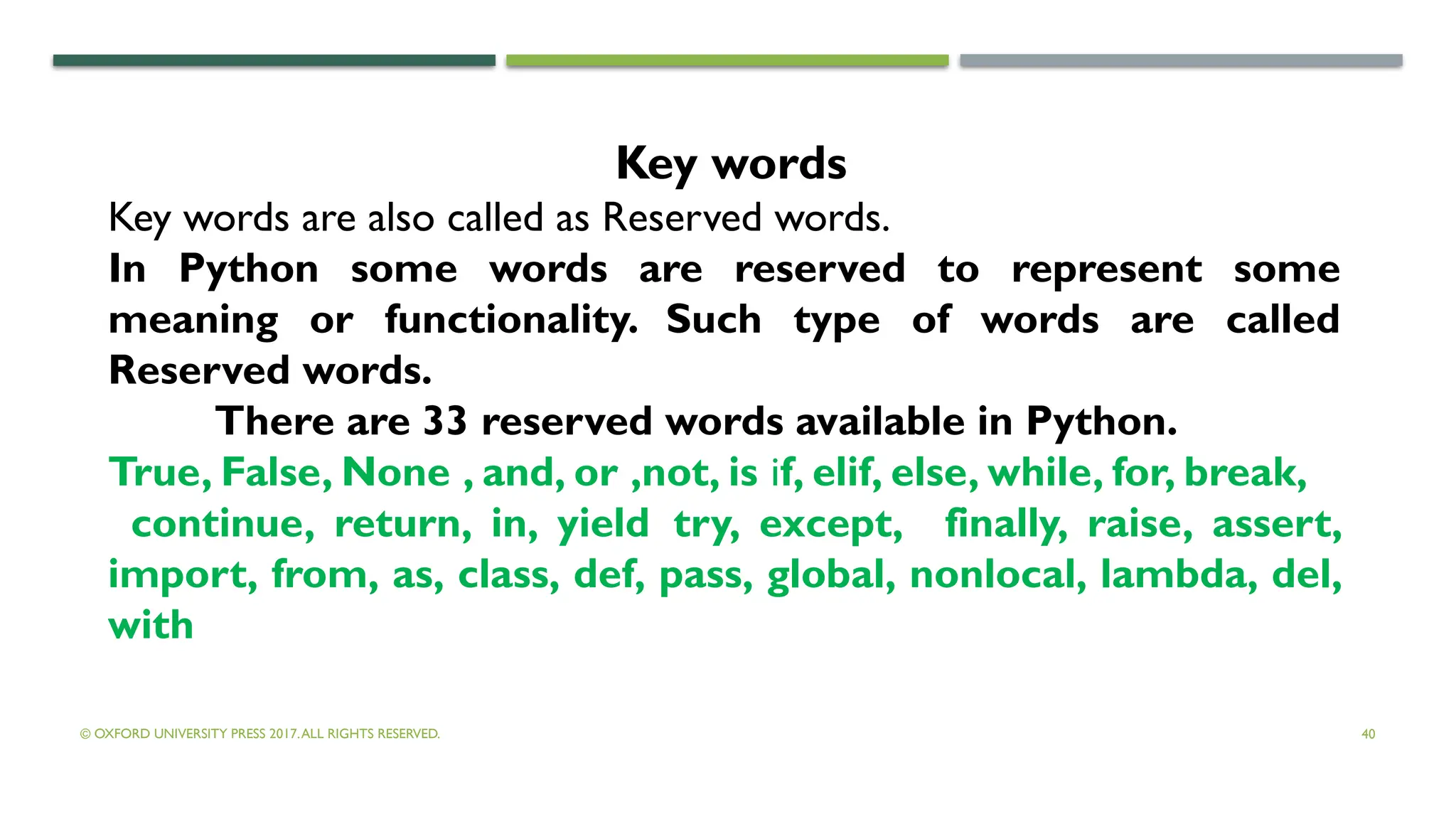 Key words

Key words are also called as Reserved words.

In Python some words are reserved to represent some meaning or functionality. Such type of words are called Reserved words.

There are 33 reserved words available in Python.

True, False, None , and, or ,not, is if, elif, else, while, for, break, continue, return, in, yield try, except, finally, raise, assert, import, from, as, class, def, pass, global, nonlocal, lambda, del, with

© OXFORD UNIVERSITY PRESS 2017. ALL RIGHTS RESERVED.

40